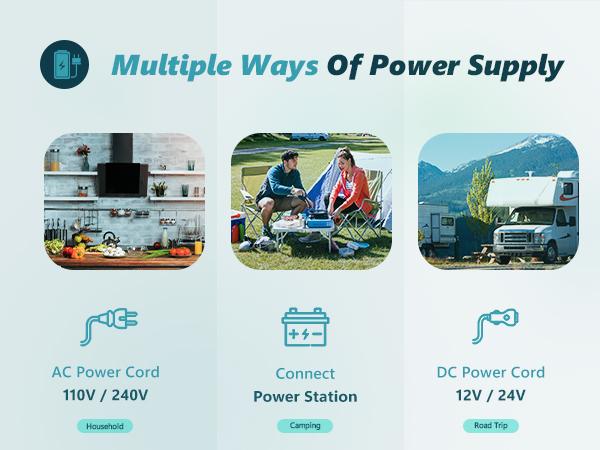 Multiple Ways Of Power Supply

AC Power Cord
110V / 240V
Household

Connect
Power Station
Camping

DC Power Cord
12V / 24V
Road Trip